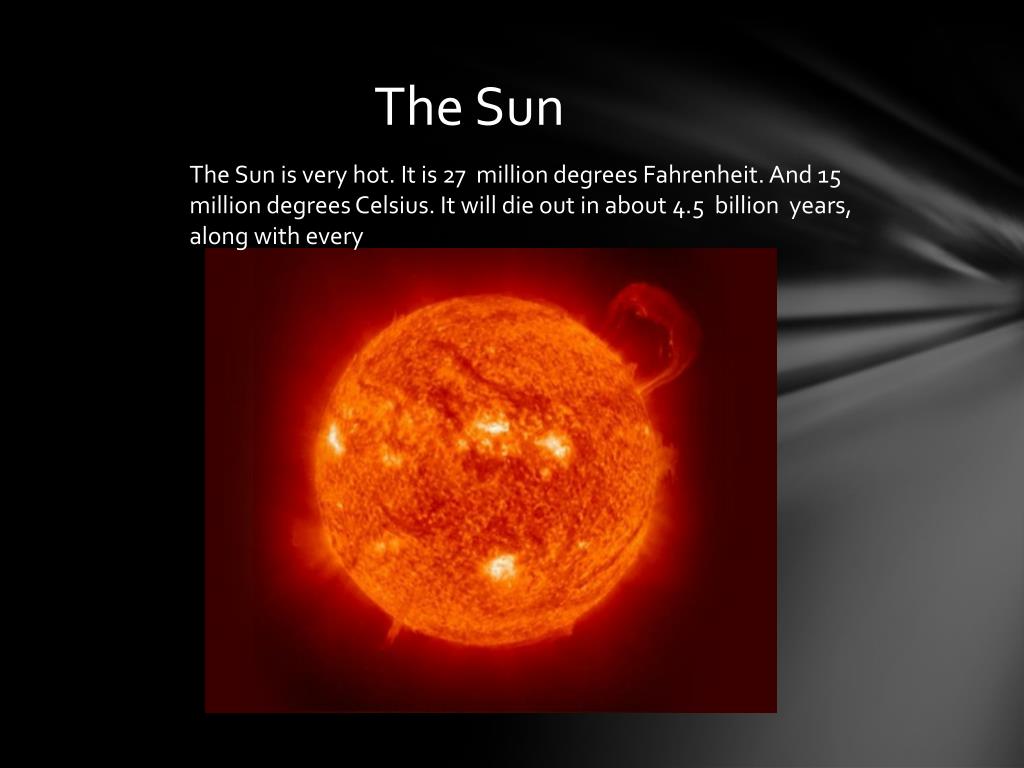 The Sun

The Sun is very hot. It is 27 million degrees Fahrenheit. And 15 million degrees Celsius. It will die out in about 4.5 billion years, along with every